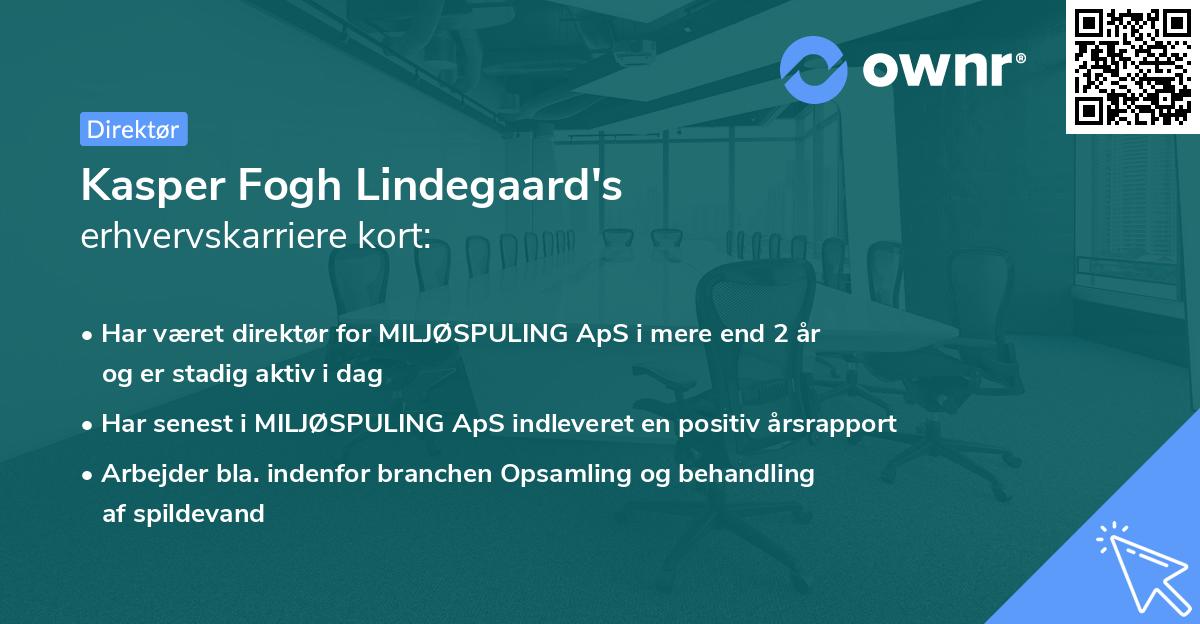 ownr®

Direktør

Kasper Fogh Lindegaard's
erhvervskarriere kort:

• Har været direktør for MILJØSPULING ApS i mere end 2 år og er stadig aktiv i dag

• Har senest i MILJØSPULING ApS indleveret en positiv årsrapport

• Arbejder bla. indenfor branchen Opsamling og behandling af spildevand